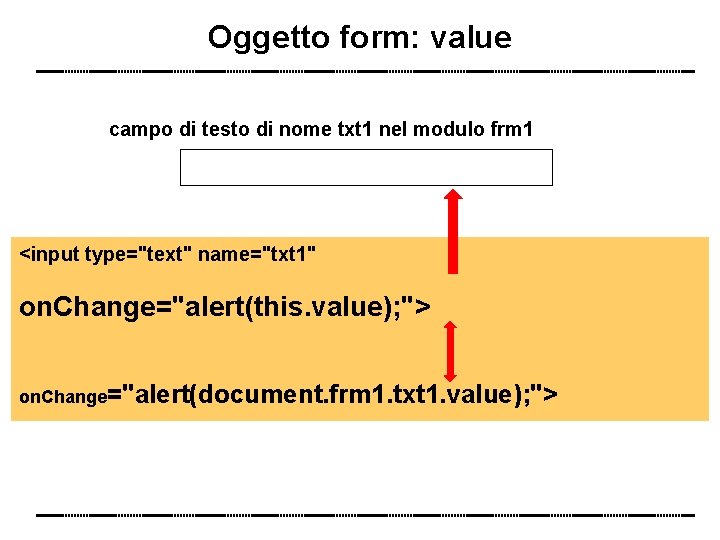 Oggetto form: value

campo di testo di nome txt1 nel modulo frm1

<input type="text" name="txt1"

onChange="alert(this.value);">

onChange="alert(document.frm1.txt1.value);">